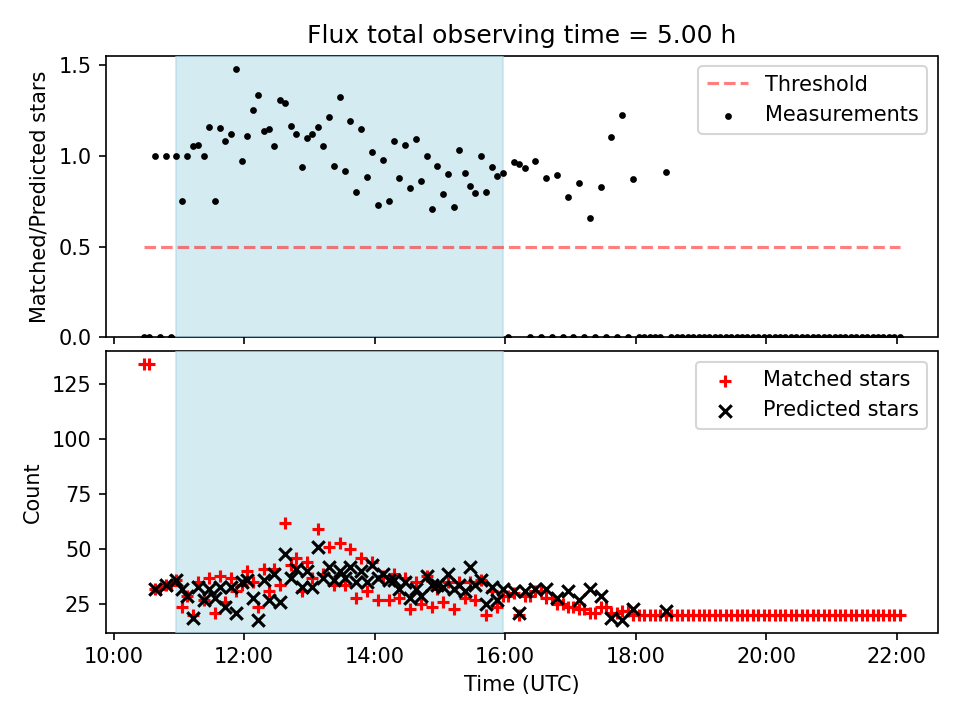 Flux total observing time = 5.00 h

Matched/Predicted stars

1.5
1.0
0.5
0.0

Threshold
Measurements

Count

125
100
75
50
25

Matched stars
Predicted stars

10:00
12:00
14:00
16:00
18:00
20:00
22:00

Time (UTC)